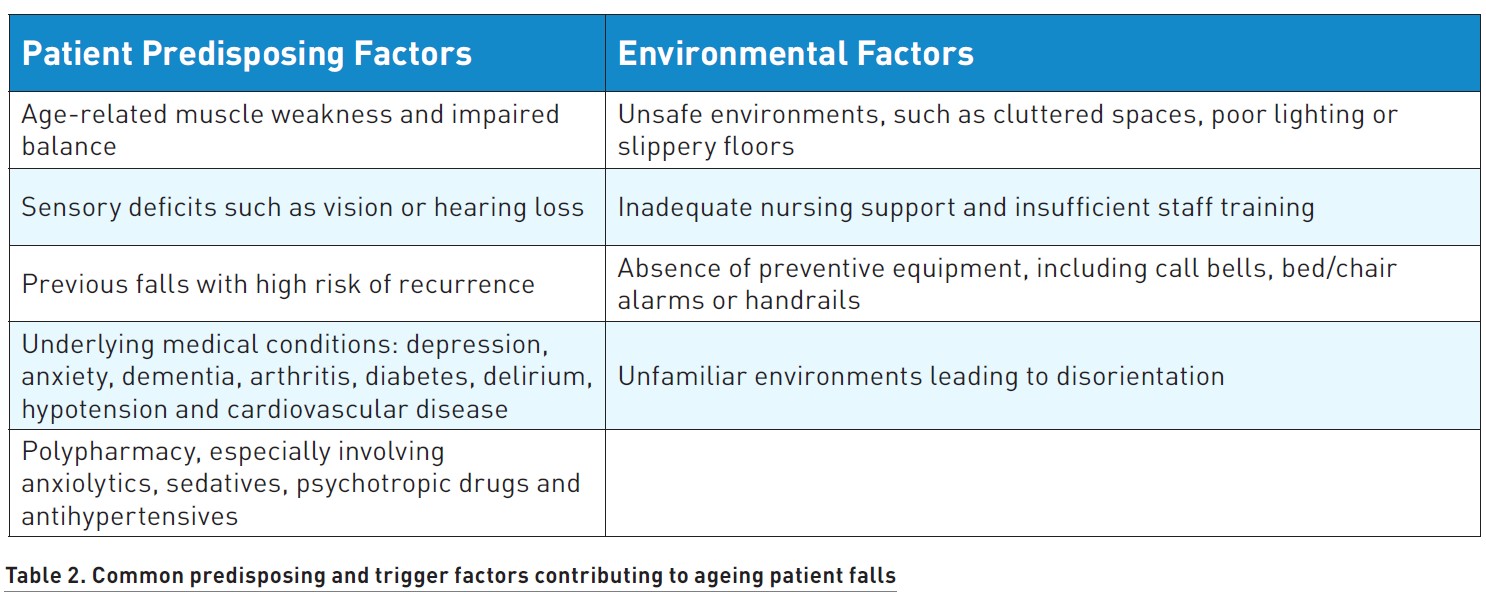 | Patient Predisposing Factors | Environmental Factors |
|---|---|
| Age-related muscle weakness and impaired balance | Unsafe environments, such as cluttered spaces, poor lighting or slippery floors |
| Sensory deficits such as vision or hearing loss | Inadequate nursing support and insufficient staff training |
| Previous falls with high risk of recurrence | Absence of preventive equipment, including call bells, bed/chair alarms or handrails |
| Underlying medical conditions: depression, anxiety, dementia, arthritis, diabetes, delirium, hypotension and cardiovascular disease | Unfamiliar environments leading to disorientation |
| Polypharmacy, especially involving anxiolytics, sedatives, psychotropic drugs and antihypertensives | |

Table 2. Common predisposing and trigger factors contributing to ageing patient falls